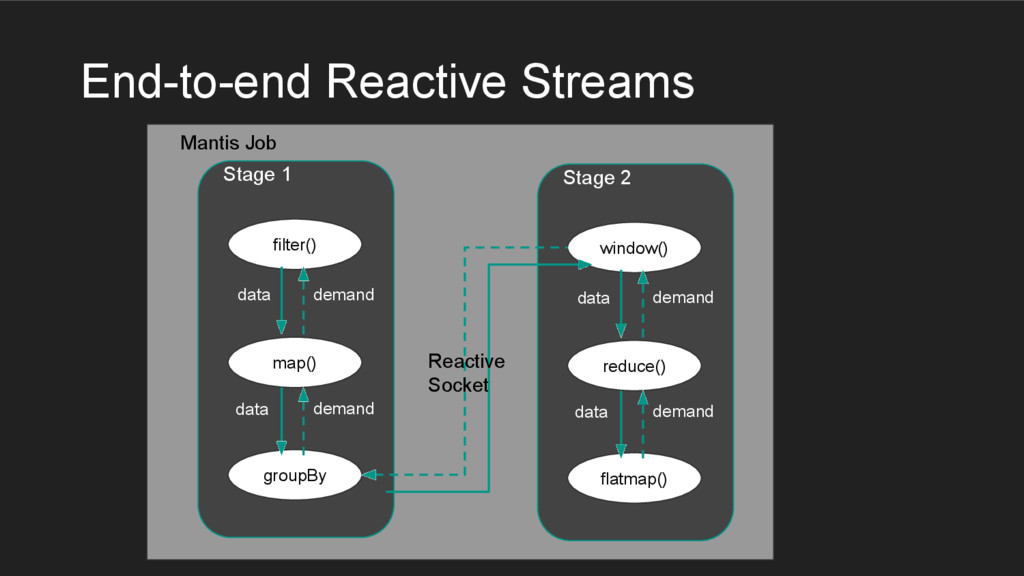 End-to-end Reactive Streams

Mantis Job

Stage 1

filter()

data

demand

map()

data

demand

groupBy

Reactive Socket

Stage 2

window()

data

demand

reduce()

data

demand

flatmap()